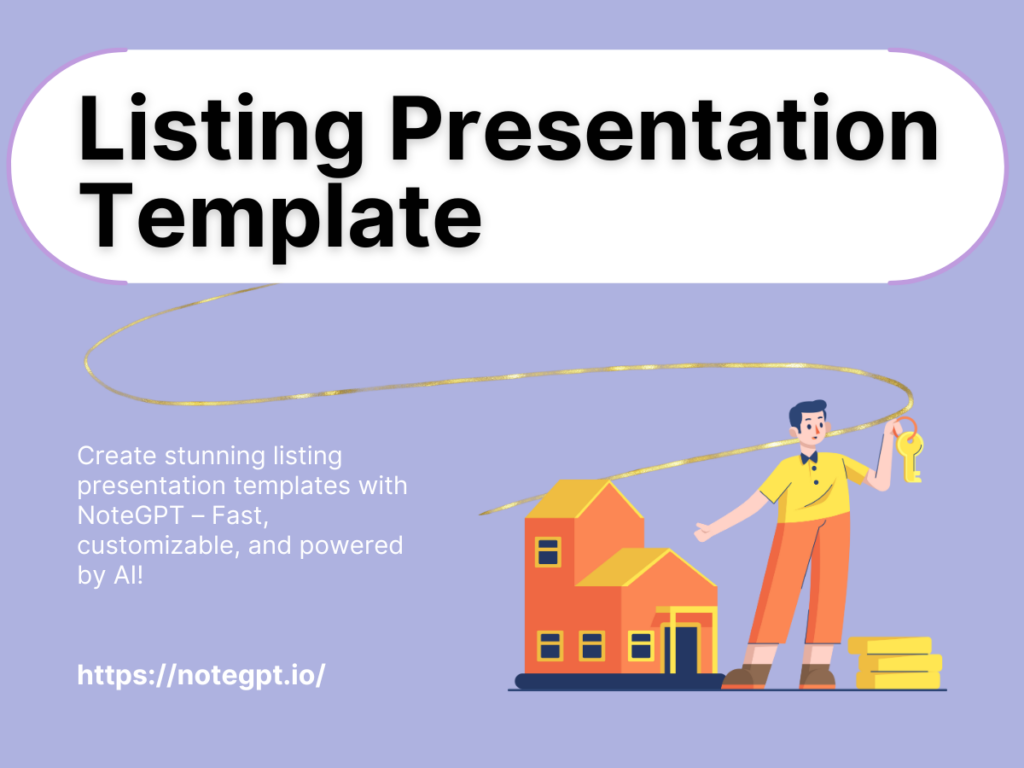 Listing Presentation Template

Create stunning listing presentation templates with NoteGPT – Fast, customizable, and powered by AI!

https://notegpt.io/